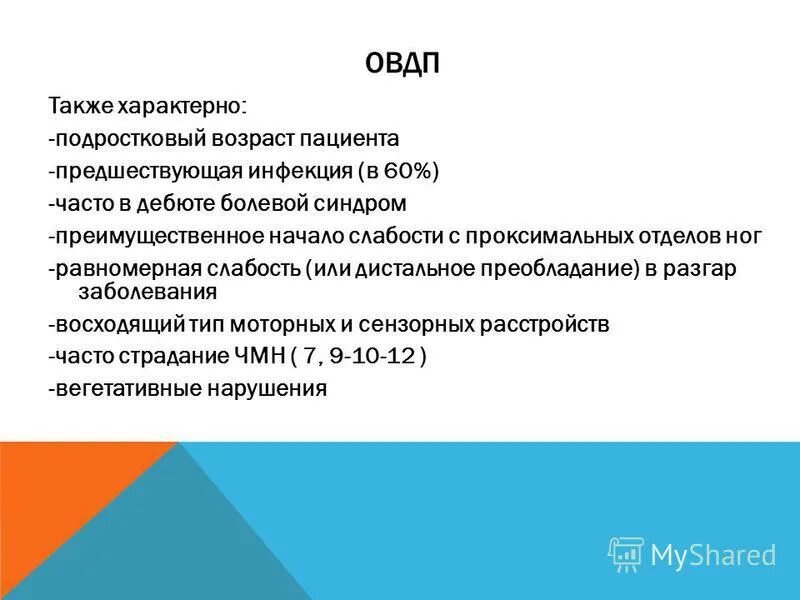 ОВДП

Также характерно:
-подростковый возраст пациента
-предшествующая инфекция (в 60%)
-часто в дебюте болевой синдром
-преимущественное начало слабости с проксимальных отделов ног
-равномерная слабость (или дистальное преобладание) в разгар заболевания
-восходящий тип моторных и сензорных расстройств
-часто страдание ЧМН ( 7, 9-10-12 )
-вегетативные нарушения

MyShared